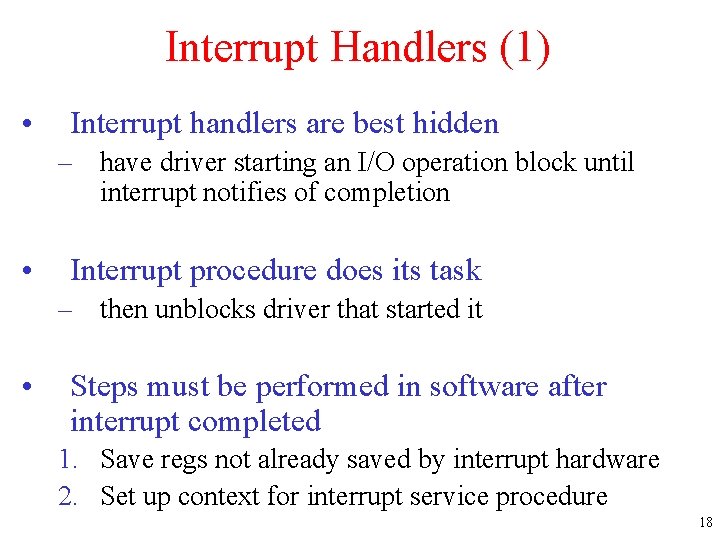 Interrupt Handlers (1)

• Interrupt handlers are best hidden
– have driver starting an I/O operation block until interrupt notifies of completion

• Interrupt procedure does its task
– then unblocks driver that started it

• Steps must be performed in software after interrupt completed
1. Save regs not already saved by interrupt hardware
2. Set up context for interrupt service procedure

18